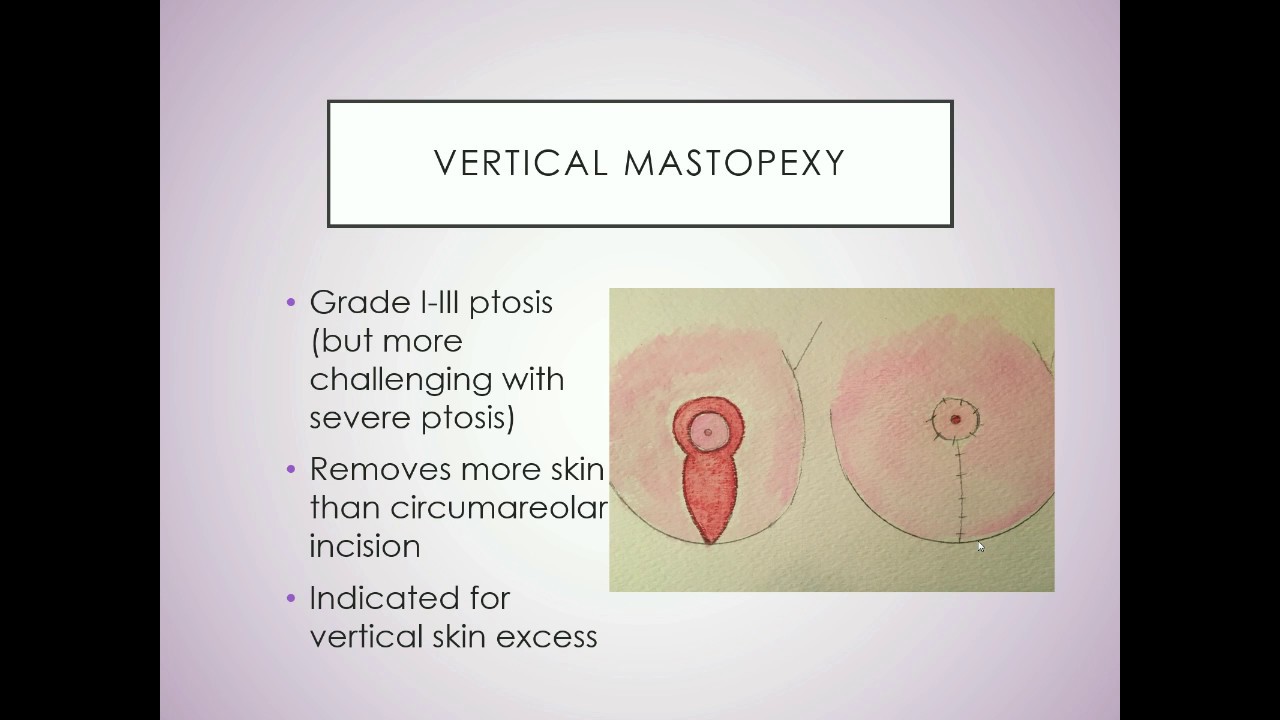 VERTICAL MASTOPEXY

• Grade I-III ptosis (but more challenging with severe ptosis)

• Removes more skin than circumareolar incision

• Indicated for vertical skin excess